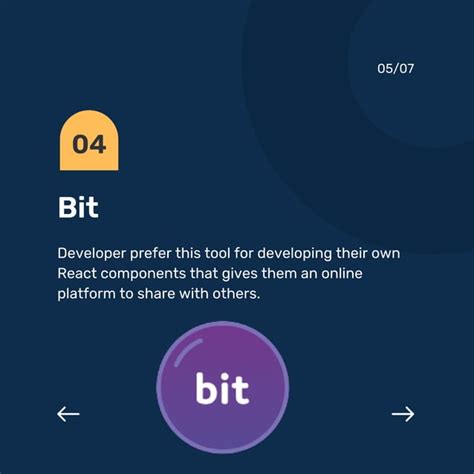 05/07

04

Bit

Developer prefer this tool for developing their own React components that gives them an online platform to share with others.

bit

←

→